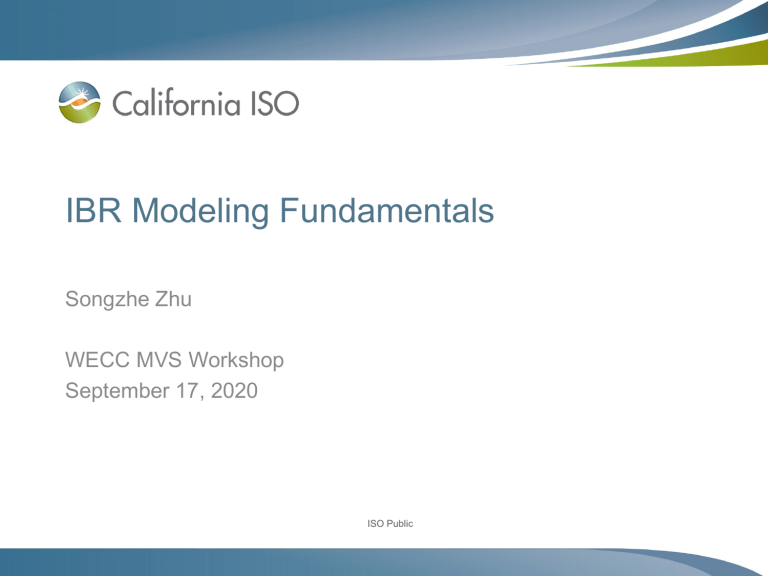 California ISO

IBR Modeling Fundamentals

Songzhe Zhu

WECC MVS Workshop
September 17, 2020

ISO Public